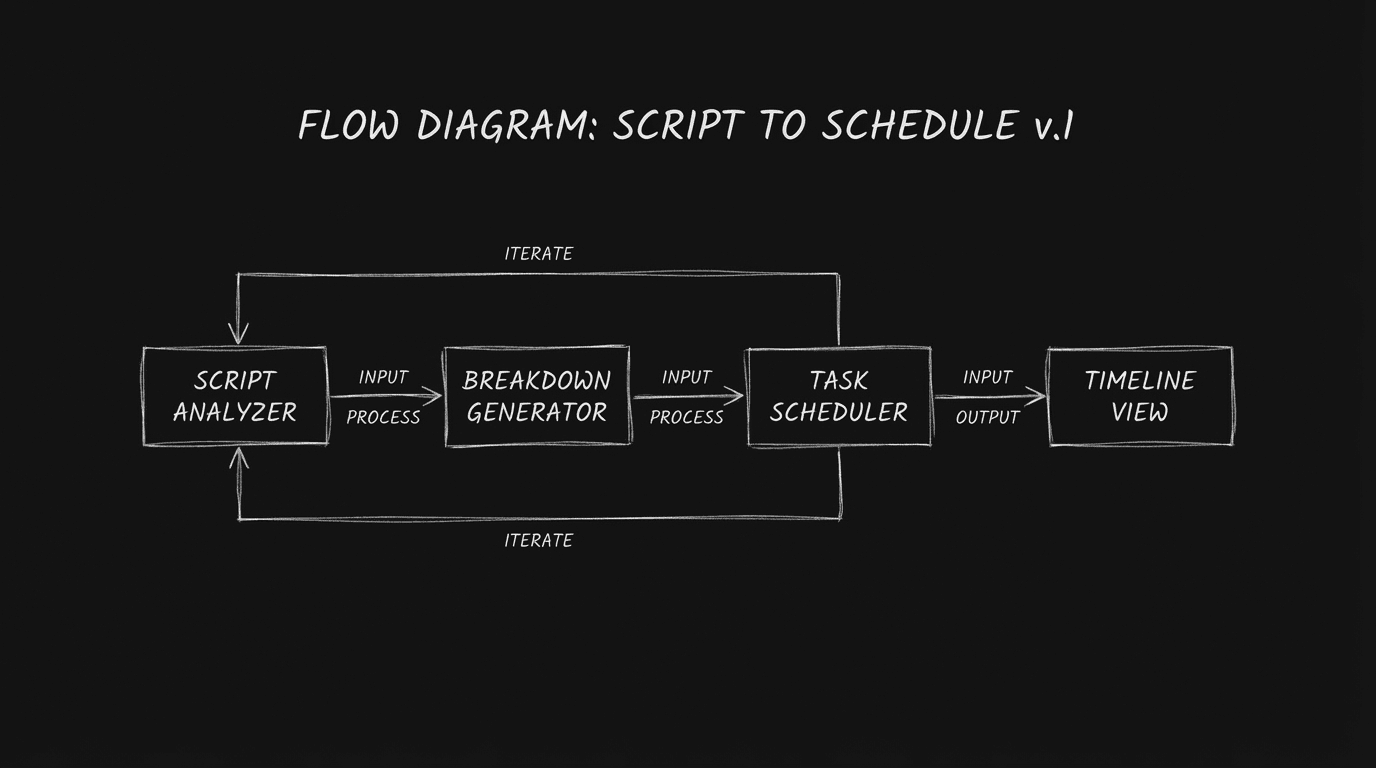 FLOW DIAGRAM: SCRIPT TO SCHEDULE v.1

ITERATE

SCRIPT ANALYZER

INPUT

PROCESS

BREAKDOWN GENERATOR

INPUT

PROCESS

TASK SCHEDULER

INPUT

OUTPUT

TIMELINE VIEW

ITERATE